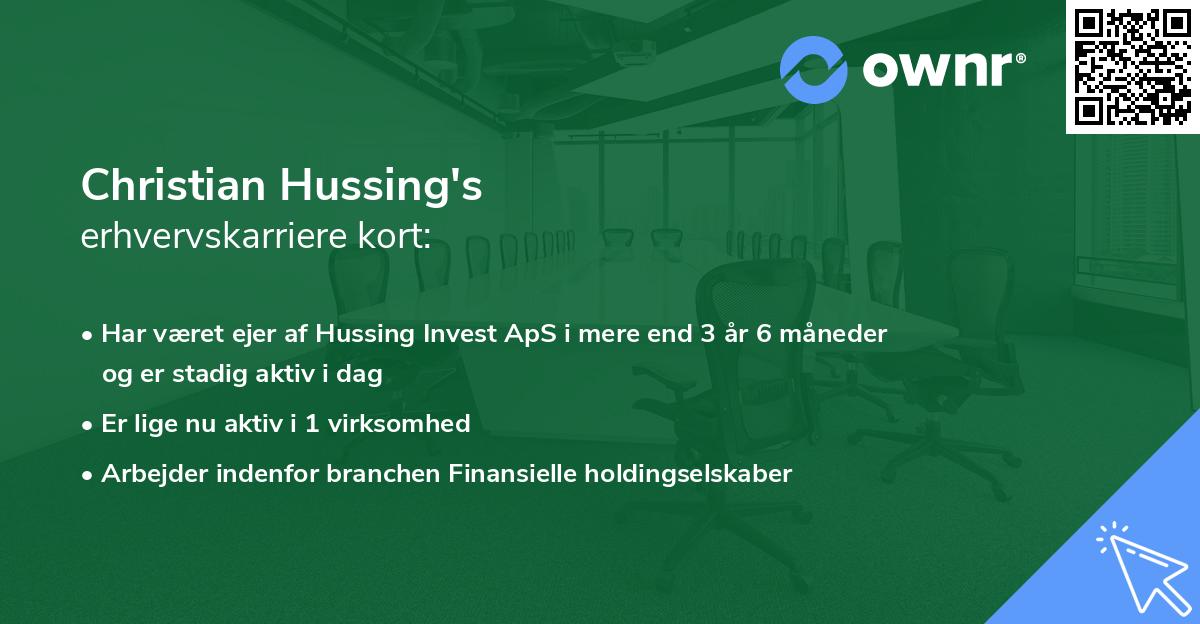 ownr®

Christian Hussing's
erhvervskarriere kort:

• Har været ejer af Hussing Invest ApS i mere end 3 år 6 måneder og er stadig aktiv i dag
• Er lige nu aktiv i 1 virksomhed
• Arbejder indenfor branchen Finansielle holdingselskaber